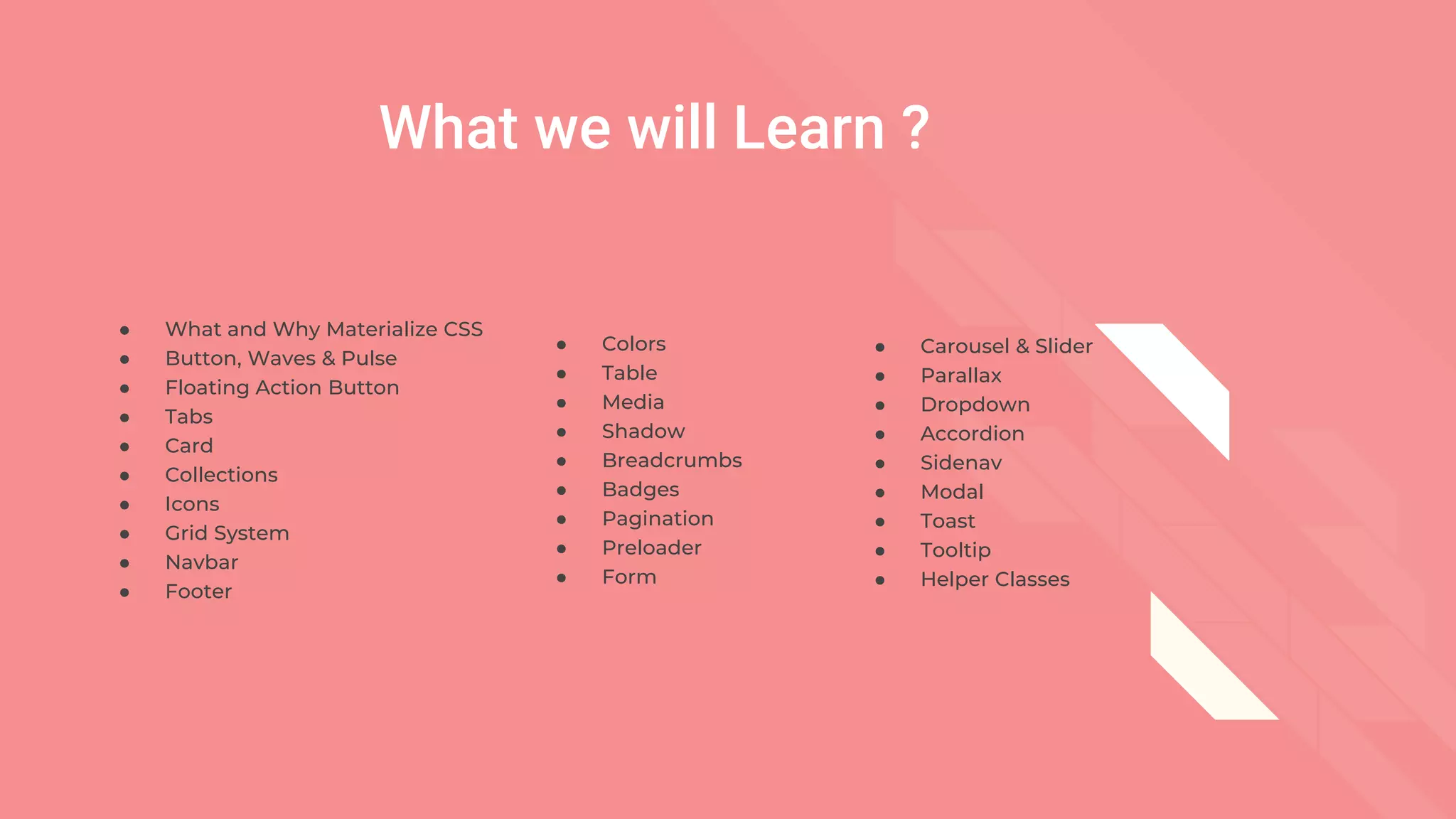 What we will Learn ?

- What and Why Materialize CSS
- Button, Waves & Pulse
- Floating Action Button
- Tabs
- Card
- Collections
- Icons
- Grid System
- Navbar
- Footer

- Colors
- Table
- Media
- Shadow
- Breadcrumbs
- Badges
- Pagination
- Preloader
- Form

- Carousel & Slider
- Parallax
- Dropdown
- Accordion
- Sidenav
- Modal
- Toast
- Tooltip
- Helper Classes